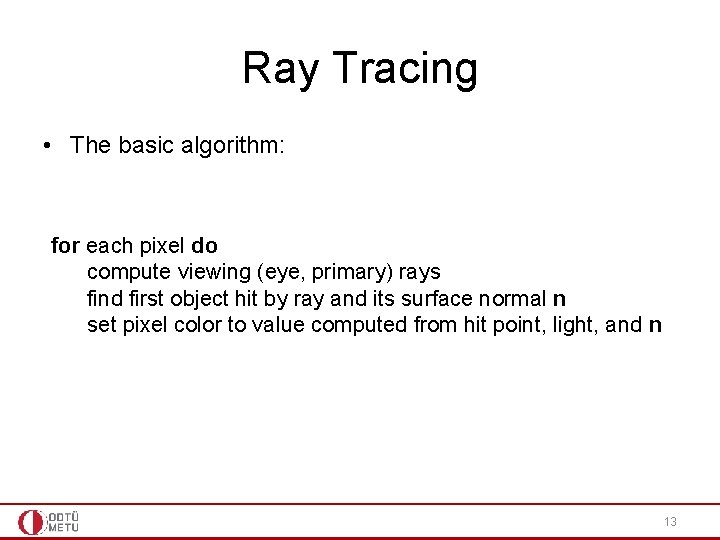 Ray Tracing

• The basic algorithm:

for each pixel do
compute viewing (eye, primary) rays
find first object hit by ray and its surface normal n
set pixel color to value computed from hit point, light, and n

ODTÜ METU

13